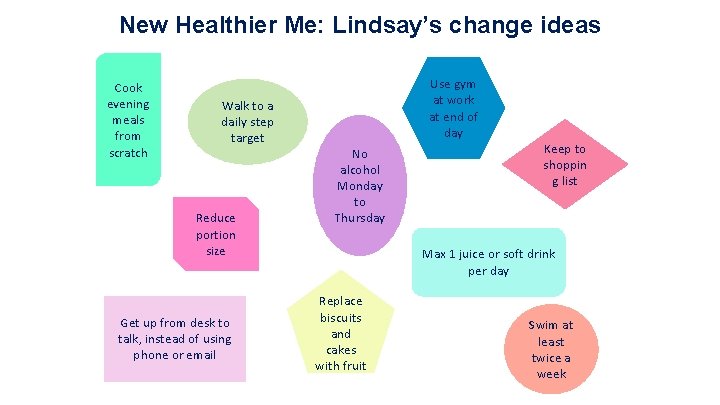 New Healthier Me: Lindsay's change ideas

Cook evening meals from scratch

Walk to a daily step target

Use gym at work at end of day

No alcohol Monday to Thursday

Keep to shoppin g list

Reduce portion size

Max 1 juice or soft drink per day

Get up from desk to talk, instead of using phone or email

Replace biscuits and cakes with fruit

Swim at least twice a week